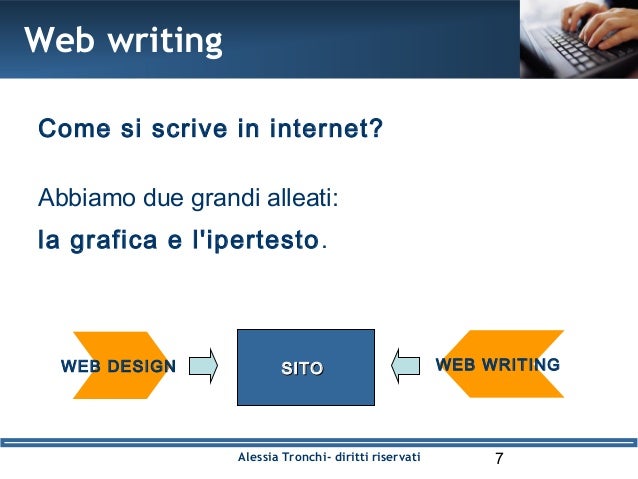 Web writing

Come si scrive in internet?

Abbiamo due grandi alleati:

la grafica e l'ipertesto.

WEB DESIGN

SITO

WEB WRITING

Alessia Tronchi- diritti riservati

7